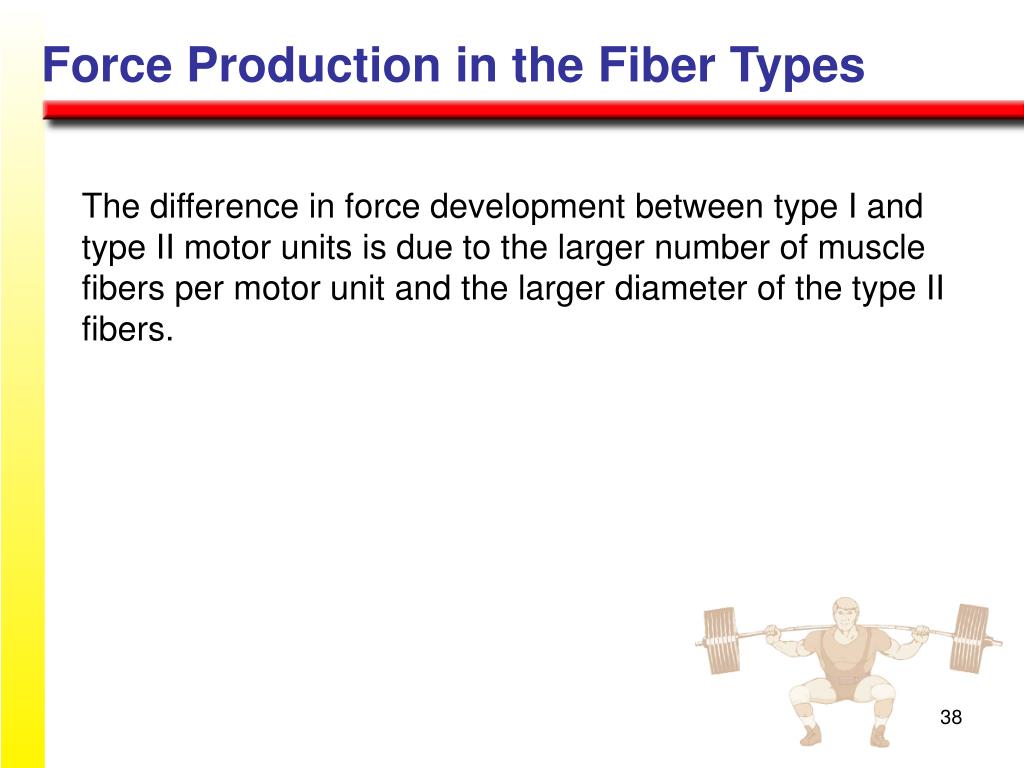 Force Production in the Fiber Types

The difference in force development between type I and type II motor units is due to the larger number of muscle fibers per motor unit and the larger diameter of the type II fibers.

38